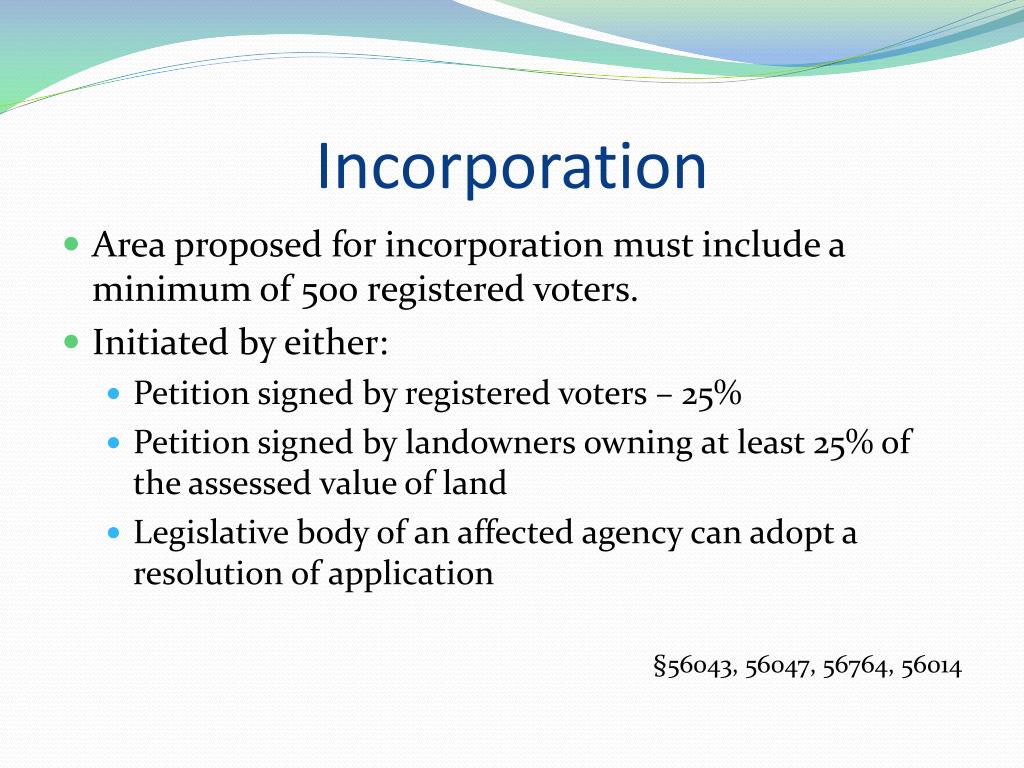 Incorporation

Area proposed for incorporation must include a minimum of 500 registered voters.

Initiated by either:

Petition signed by registered voters – 25%

Petition signed by landowners owning at least 25% of the assessed value of land

Legislative body of an affected agency can adopt a resolution of application

§56043, 56047, 56764, 56014